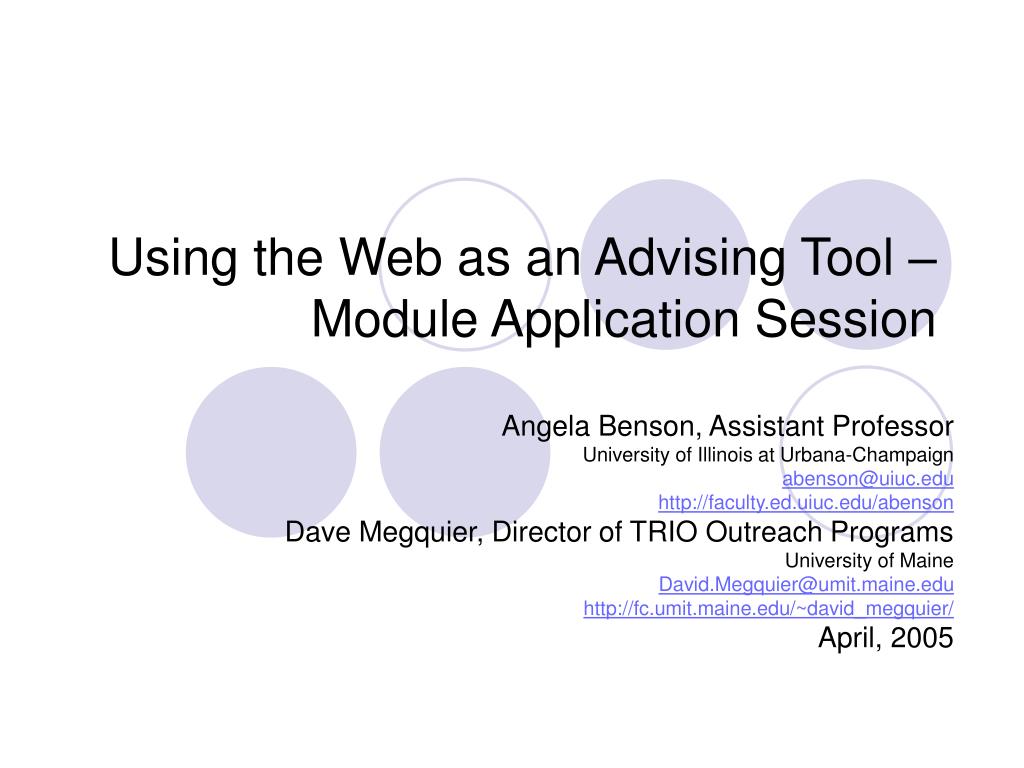 Using the Web as an Advising Tool – Module Application Session

Angela Benson, Assistant Professor
University of Illinois at Urbana-Champaign
abenson@uiuc.edu
http://faculty.ed.uiuc.edu/abenson
Dave Megquier, Director of TRIO Outreach Programs
University of Maine
David.Megquier@umit.maine.edu
http://fc.umit.maine.edu/~david_megquier/
April, 2005